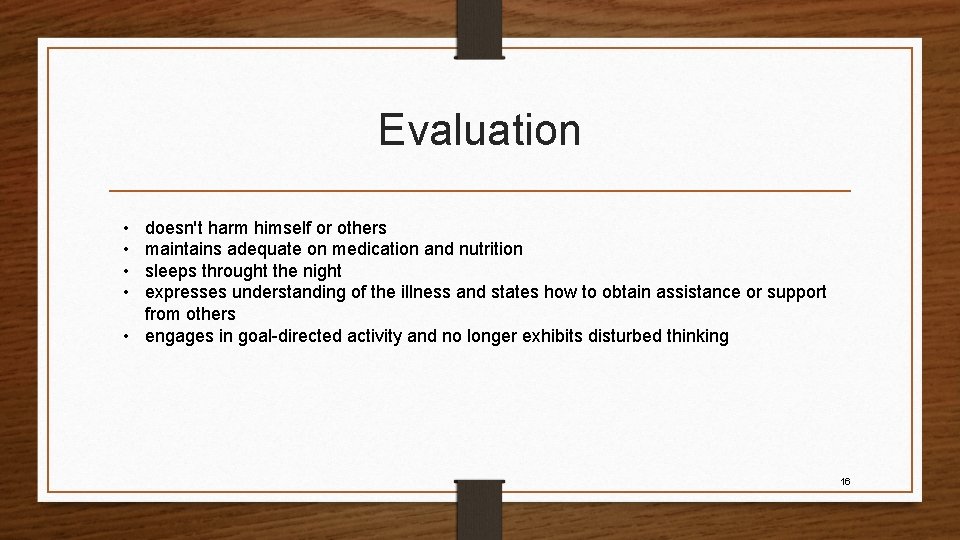 Evaluation

• doesn't harm himself or others
• maintains adequate on medication and nutrition
• sleeps throught the night
• expresses understanding of the illness and states how to obtain assistance or support from others
• engages in goal-directed activity and no longer exhibits disturbed thinking

16